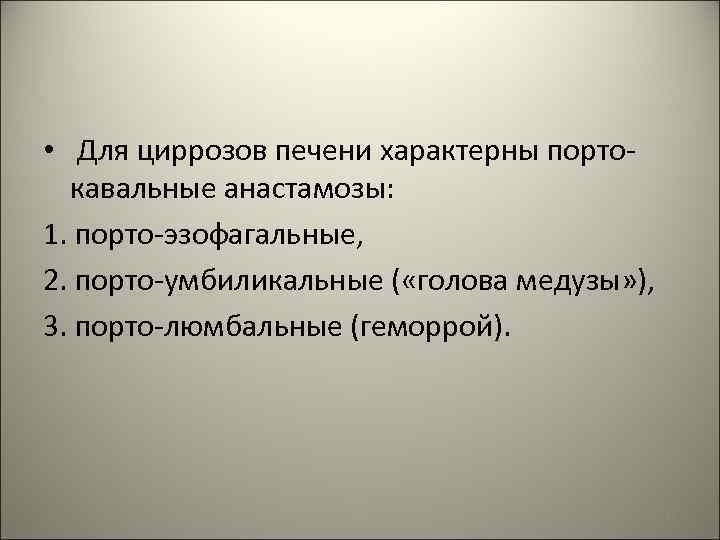 • Для циррозов печени характерны порто-кавальные анастамозы:

1. порто-эзофагальные,

2. порто-умбиликальные («голова медузы»),

3. порто-люмбальные (геморрой).